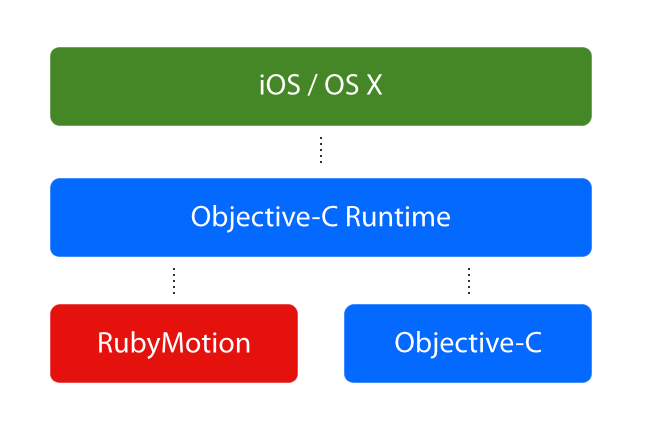 iOS / OS X

Objective-C Runtime

RubyMotion

Objective-C